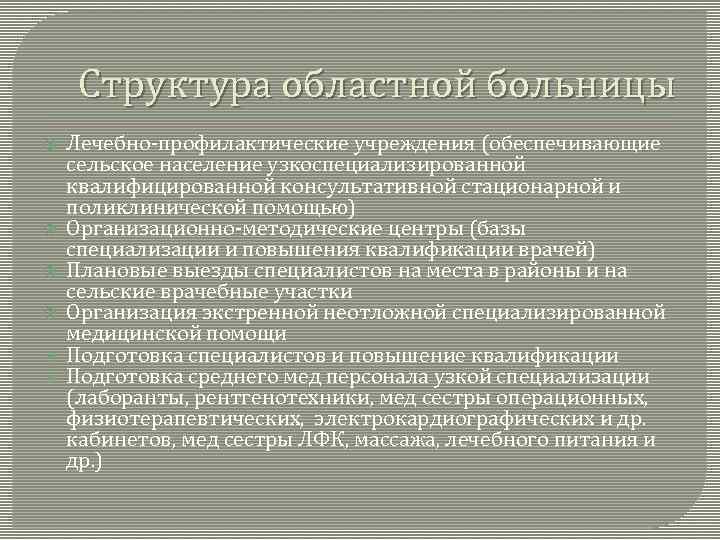 Структура областной больницы

Лечебно-профилактические учреждения (обеспечивающие сельское население узкоспециализированной квалифицированной консультативной стационарной и поликлинической помощью)
Организационно-методические центры (базы специализации и повышения квалификации врачей)
Плановые выезды специалистов на места в районы и на сельские врачебные участки
Организация экстренной неотложной специализированной медицинской помощи
Подготовка специалистов и повышение квалификации
Подготовка среднего мед персонала узкой специализации (лаборанты, рентгенотехники, мед сестры операционных, физиотерапевтических, электрокардиографических и др. кабинетов, мед сестры ЛФК, массажа, лечебного питания и др.)